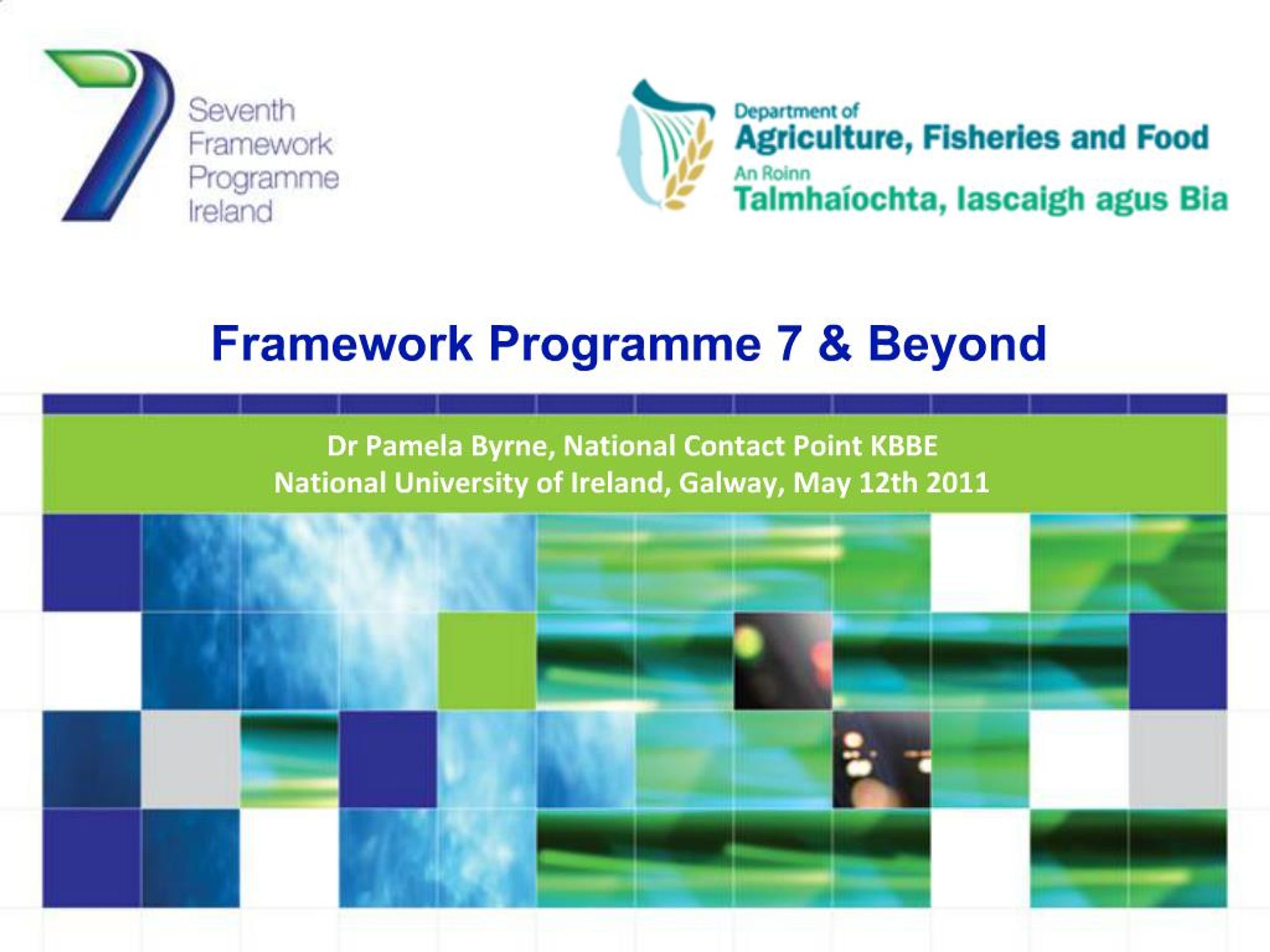 7 Seventh Framework Programme Ireland

Department of Agriculture, Fisheries and Food
An Roinn Talmhaíochta, Iascaigh agus Bia

Framework Programme 7 & Beyond

Dr Pamela Byrne, National Contact Point KBBE
National University of Ireland, Galway, May 12th 2011